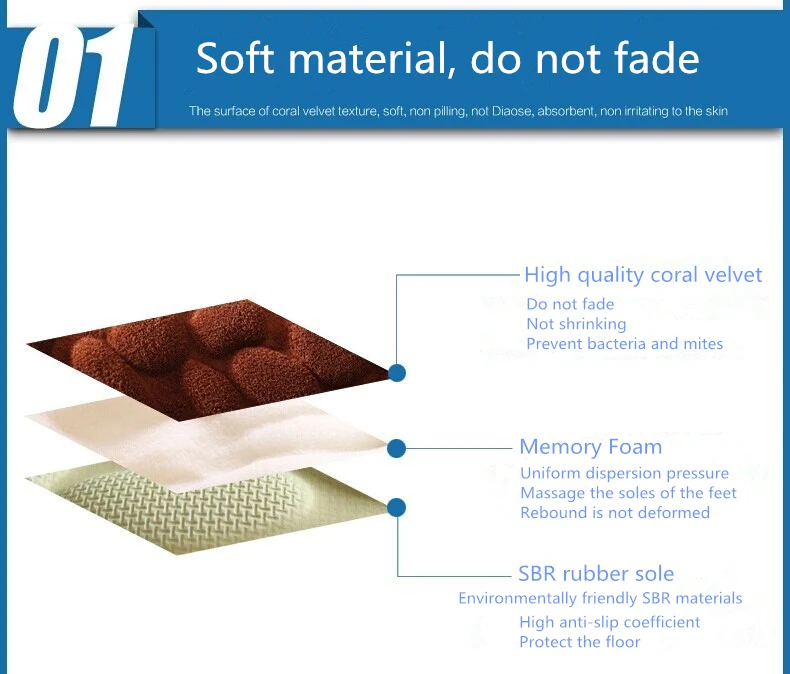 01

Soft material, do not fade

The surface of coral velvet texture, soft, non pilling, not Diaose, absorbent, non irritating to the skin

High quality coral velvet
Do not fade
Not shrinking
Prevent bacteria and mites

Memory Foam
Uniform dispersion pressure
Massage the soles of the feet
Rebound is not deformed

SBR rubber sole
Environmentally friendly SBR materials
High anti-slip coefficient
Protect the floor